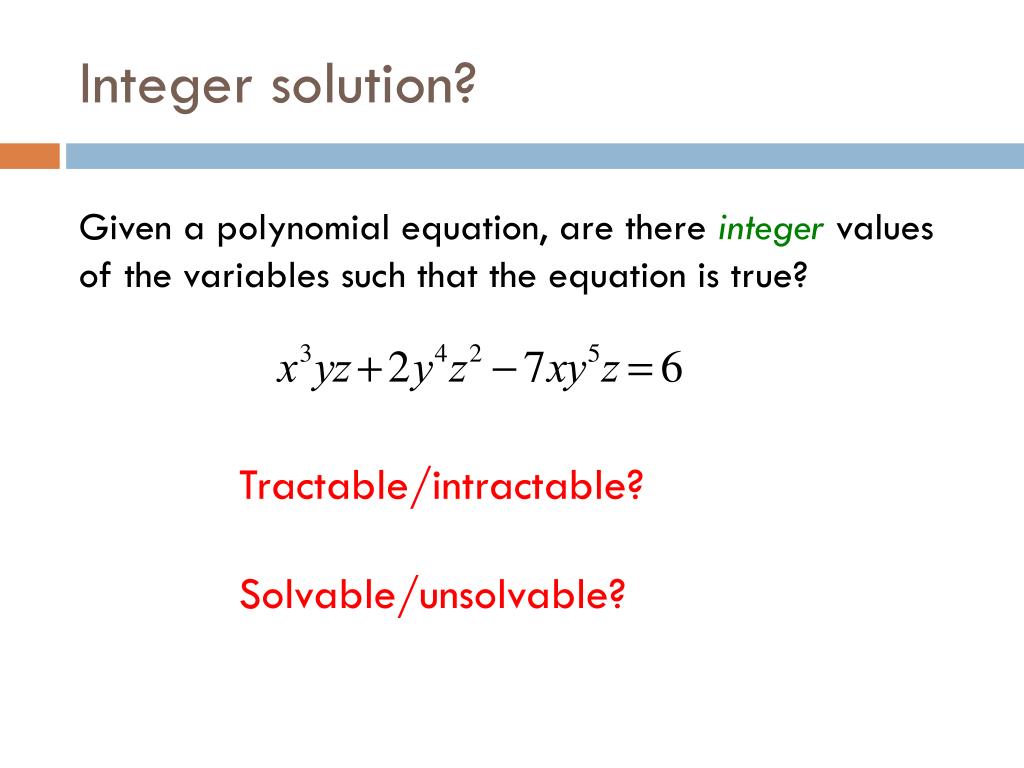 Integer solution?

Given a polynomial equation, are there integer values of the variables such that the equation is true?

$x^3yz + 2y^4z^2 - 7xy^5z = 6$

Tractable/intractable?

Solvable/unsolvable?